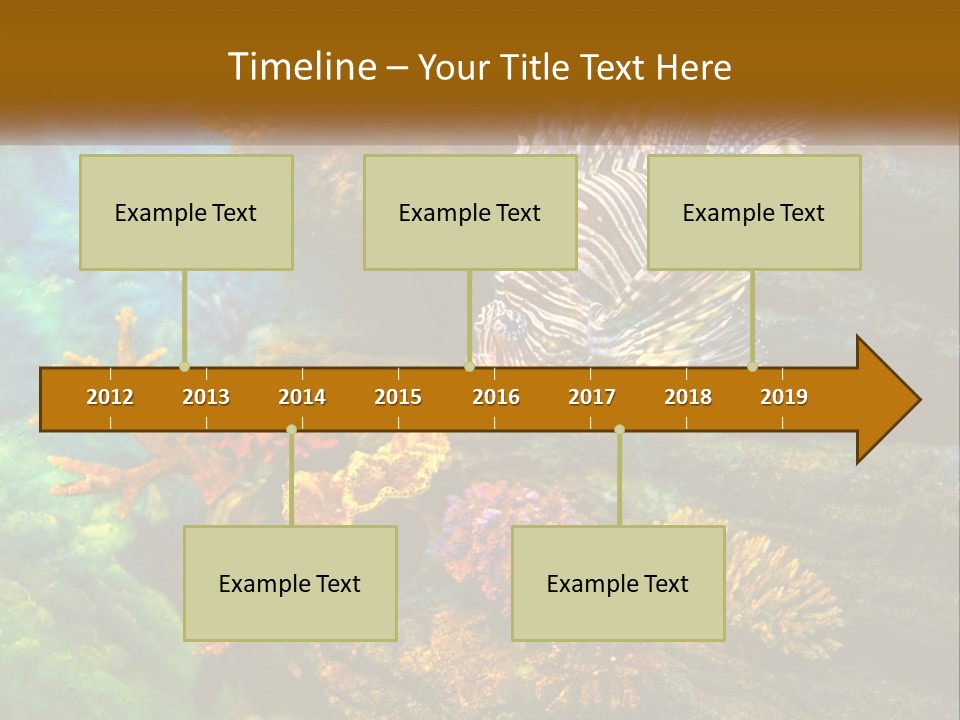 Timeline – Your Title Text Here

Example Text

Example Text

Example Text

2012 2013 2014 2015 2016 2017 2018 2019

Example Text

Example Text